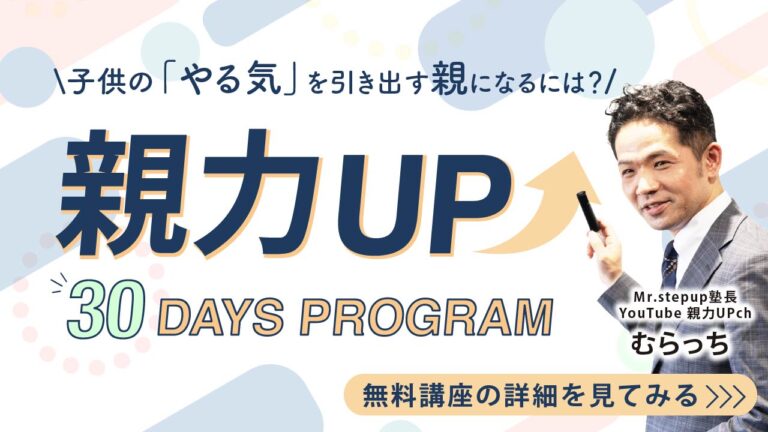 \子供の「やる気」を引き出す親になるには?/

親力UP

30 DAYS PROGRAM

Mr.stepup塾長
YouTube 親力UPch
むらっち

無料講座の詳細を見てみる >>>